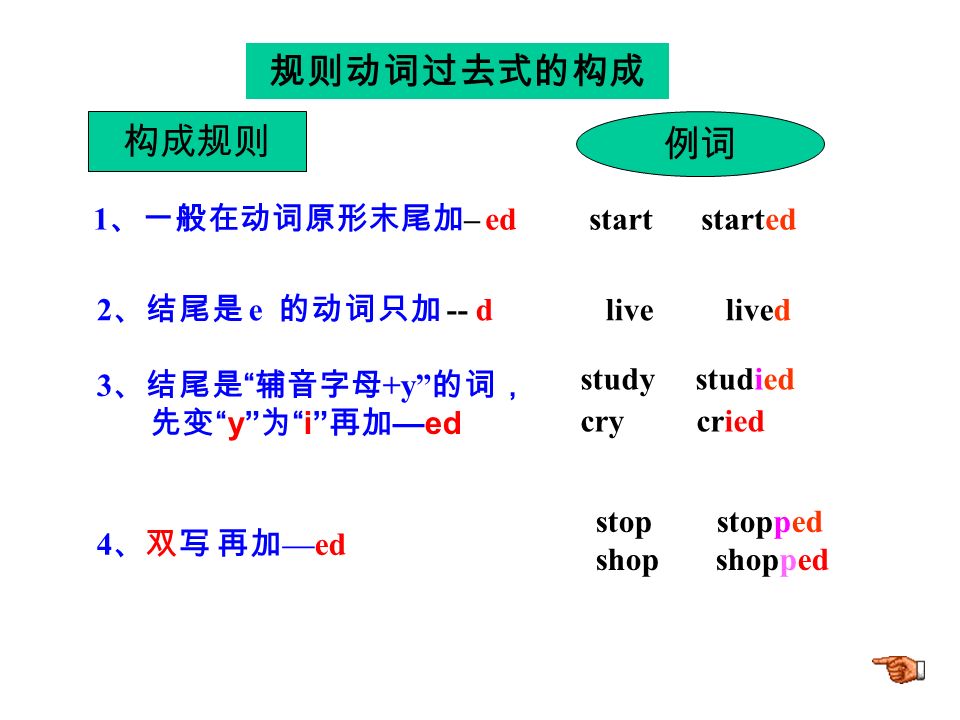 规则动词过去式的构成

构成规则

例词

1、一般在动词原形末尾加– ed　　start　started

2、结尾是 e 的动词只加 -- d　　live　lived

3、结尾是“辅音字母+y”的词，先变“y”为“i”再加—ed　　study　studied
cry　cried

4、双写 再加—ed　　stop　stopped
shop　shopped